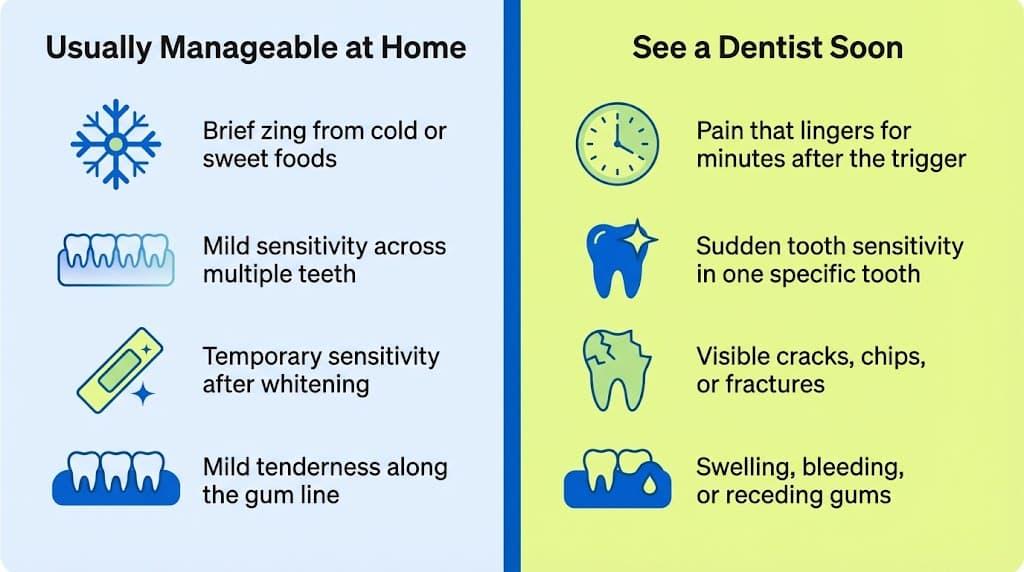 Usually Manageable at Home

Brief zing from cold or sweet foods

Mild sensitivity across multiple teeth

Temporary sensitivity after whitening

Mild tenderness along the gum line

See a Dentist Soon

Pain that lingers for minutes after the trigger

Sudden tooth sensitivity in one specific tooth

Visible cracks, chips, or fractures

Swelling, bleeding, or receding gums